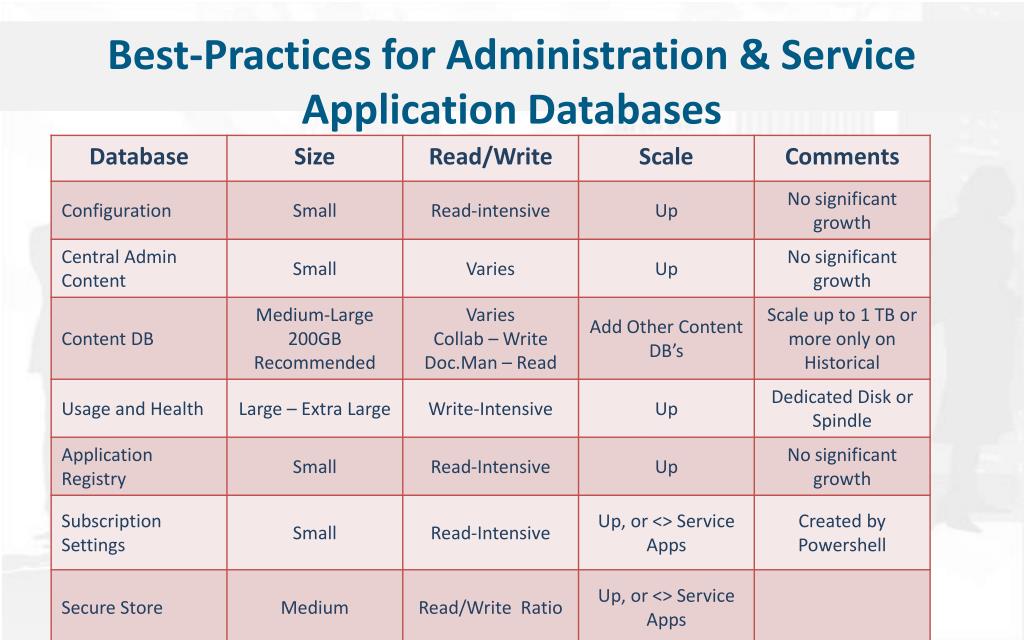 Best-Practices for Administration & Service Application Databases

| Database | Size | Read/Write | Scale | Comments |
|---|---|---|---|---|
| Configuration | Small | Read-intensive | Up | No significant growth |
| Central Admin Content | Small | Varies | Up | No significant growth |
| Content DB | Medium-Large 200GB Recommended | Varies Collab – Write Doc.Man – Read | Add Other Content DB's | Scale up to 1 TB or more only on Historical |
| Usage and Health | Large – Extra Large | Write-Intensive | Up | Dedicated Disk or Spindle |
| Application Registry | Small | Read-Intensive | Up | No significant growth |
| Subscription Settings | Small | Read-Intensive | Up, or <> Service Apps | Created by Powershell |
| Secure Store | Medium | Read/Write Ratio | Up, or <> Service Apps | |